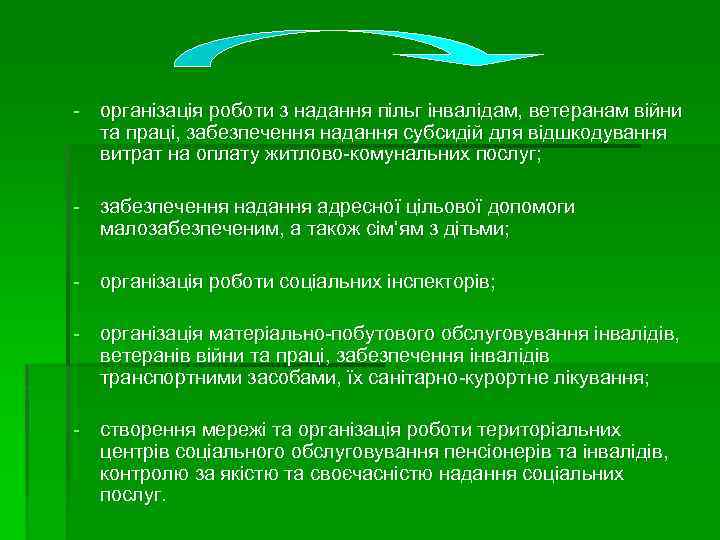 - організація роботи з надання пільг інвалідам, ветеранам війни та праці, забезпечення надання субсидій для відшкодування витрат на оплату житлово-комунальних послуг;

- забезпечення надання адресної цільової допомоги малозабезпеченим, а також сім'ям з дітьми;

- організація роботи соціальних інспекторів;

- організація матеріально-побутового обслуговування інвалідів, ветеранів війни та праці, забезпечення інвалідів транспортними засобами, їх санітарно-курортне лікування;

- створення мережі та організація роботи територіальних центрів соціального обслуговування пенсіонерів та інвалідів, контролю за якістю та своєчасністю надання соціальних послуг.